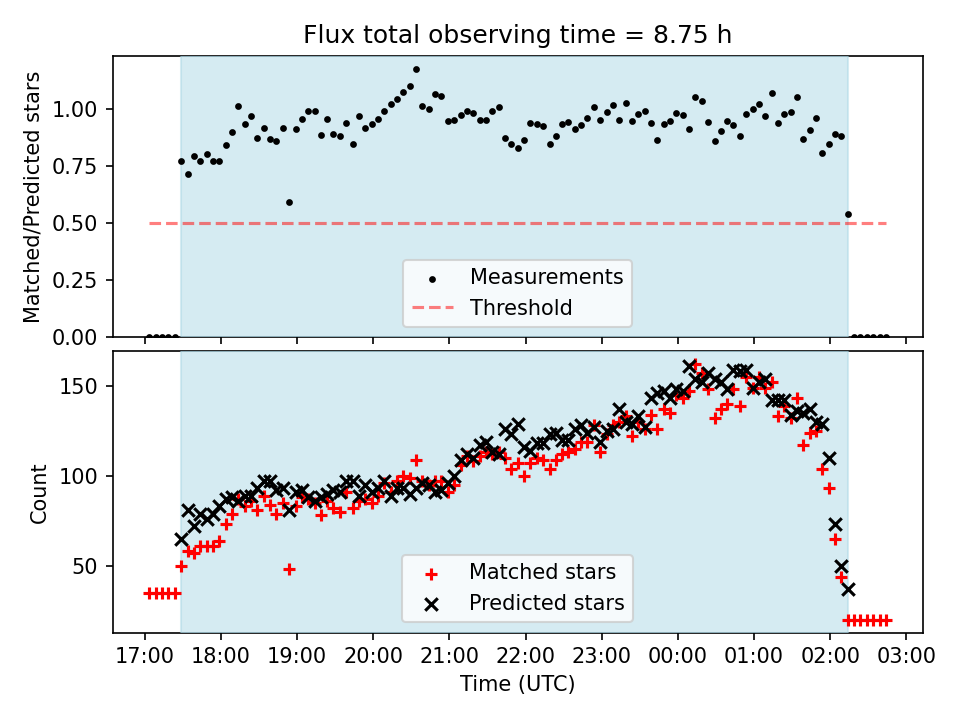 Flux total observing time = 8.75 h

Matched/Predicted stars

1.00
0.75
0.50
0.25
0.00

Measurements
Threshold

Count

150
100
50

Matched stars
Predicted stars

17:00 18:00 19:00 20:00 21:00 22:00 23:00 00:00 01:00 02:00 03:00

Time (UTC)